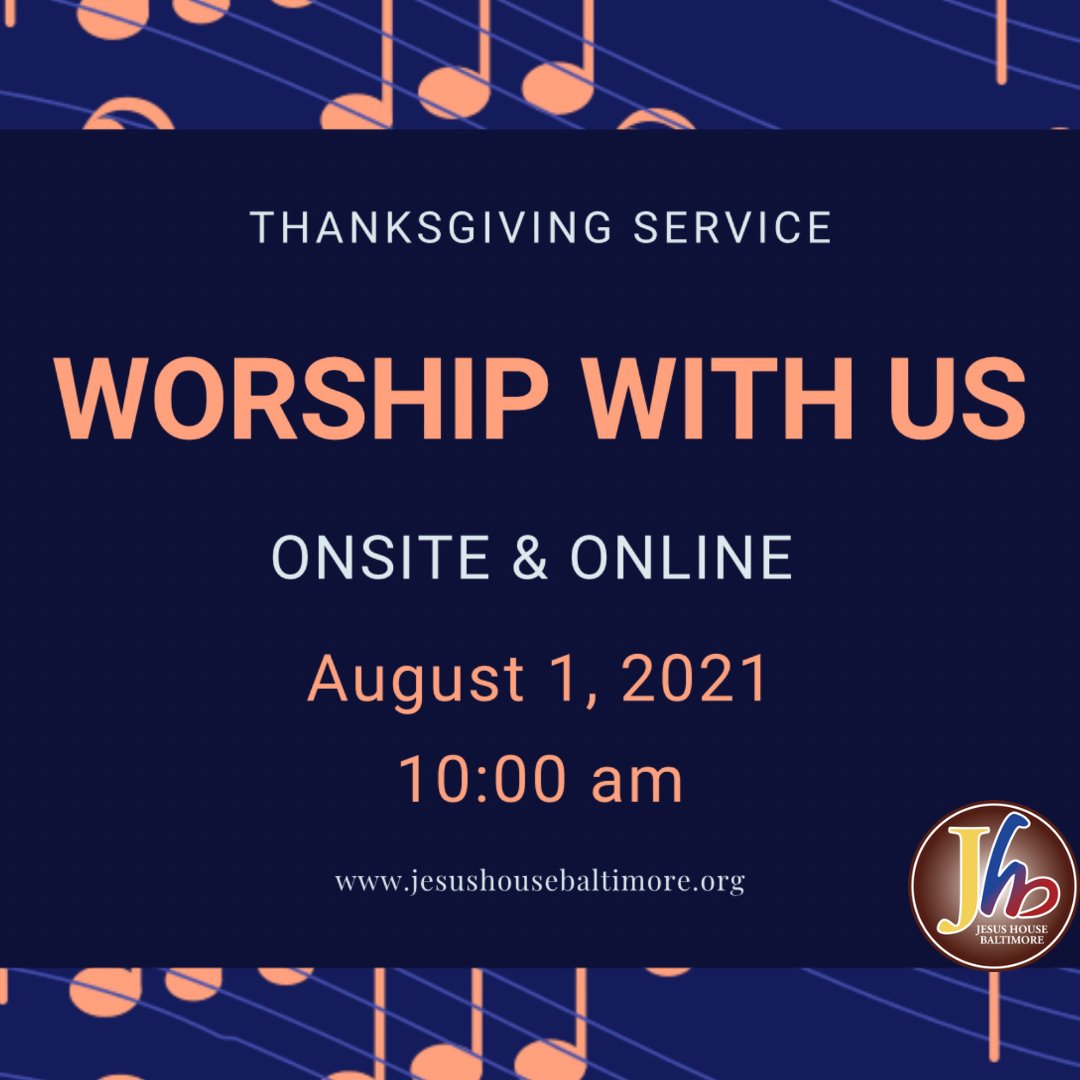 THANKSGIVING SERVICE

WORSHIP WITH US

ONSITE & ONLINE

August 1, 2021
10:00 am

www.jesushousebaltimore.org

Jhb
JESUS HOUSE BALTIMORE